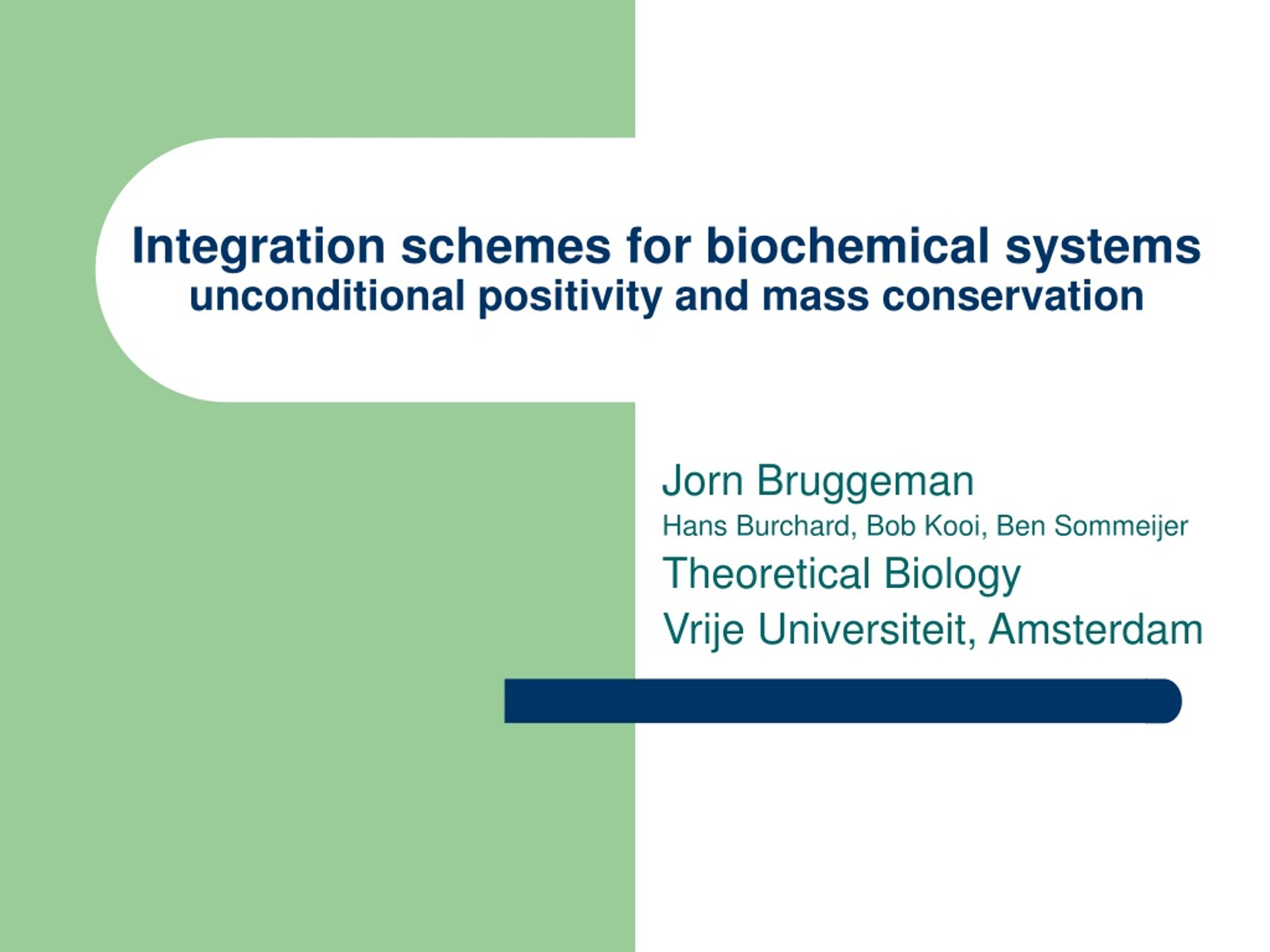 Integration schemes for biochemical systems
unconditional positivity and mass conservation

Jorn Bruggeman
Hans Burchard, Bob Kooi, Ben Sommeijer
Theoretical Biology
Vrije Universiteit, Amsterdam